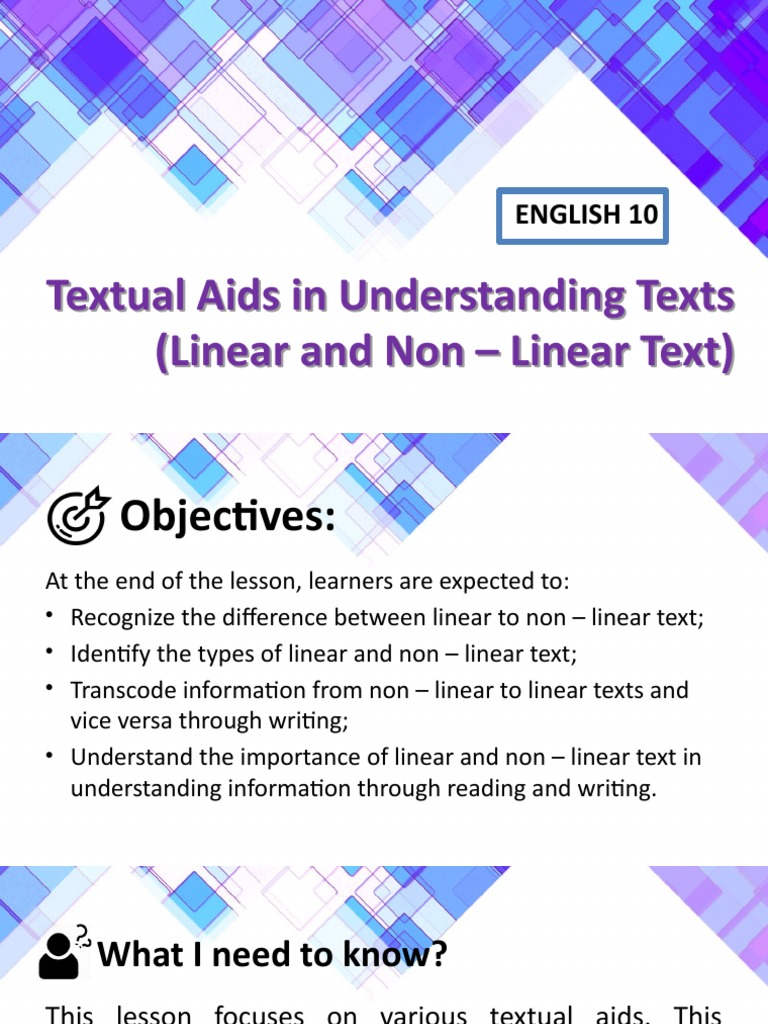 ENGLISH 10

Textual Aids in Understanding Texts (Linear and Non – Linear Text)

Objectives:

At the end of the lesson, learners are expected to:

• Recognize the difference between linear to non – linear text;
• Identify the types of linear and non – linear text;
• Transcode information from non – linear to linear texts and vice versa through writing;
• Understand the importance of linear and non – linear text in understanding information through reading and writing.

What I need to know?

This lesson focuses on various textual aids. This